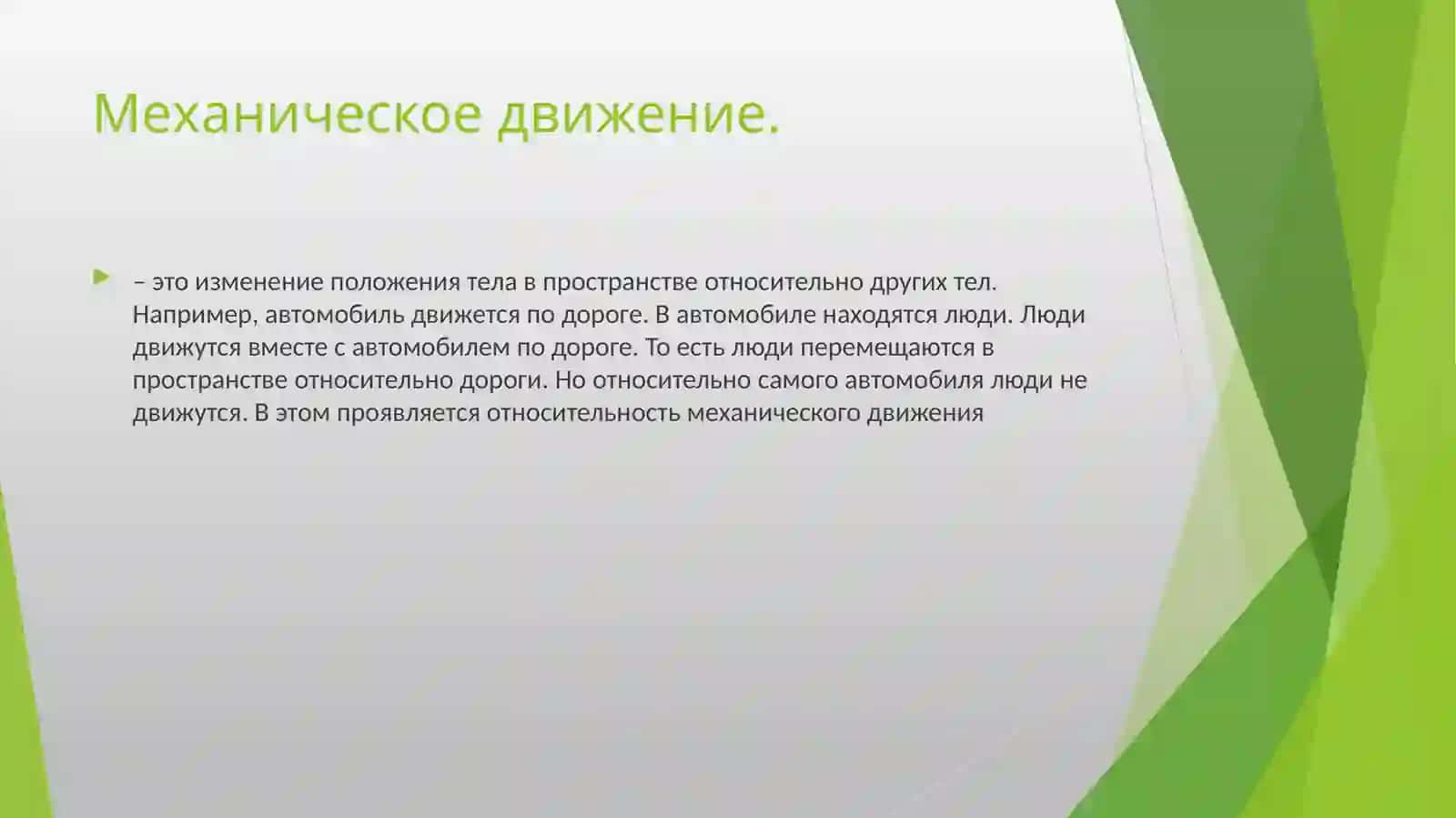 Механическое движение.

– это изменение положения тела в пространстве относительно других тел. Например, автомобиль движется по дороге. В автомобиле находятся люди. Люди движутся вместе с автомобилем по дороге. То есть люди перемещаются в пространстве относительно дороги. Но относительно самого автомобиля люди не движутся. В этом проявляется относительность механического движения